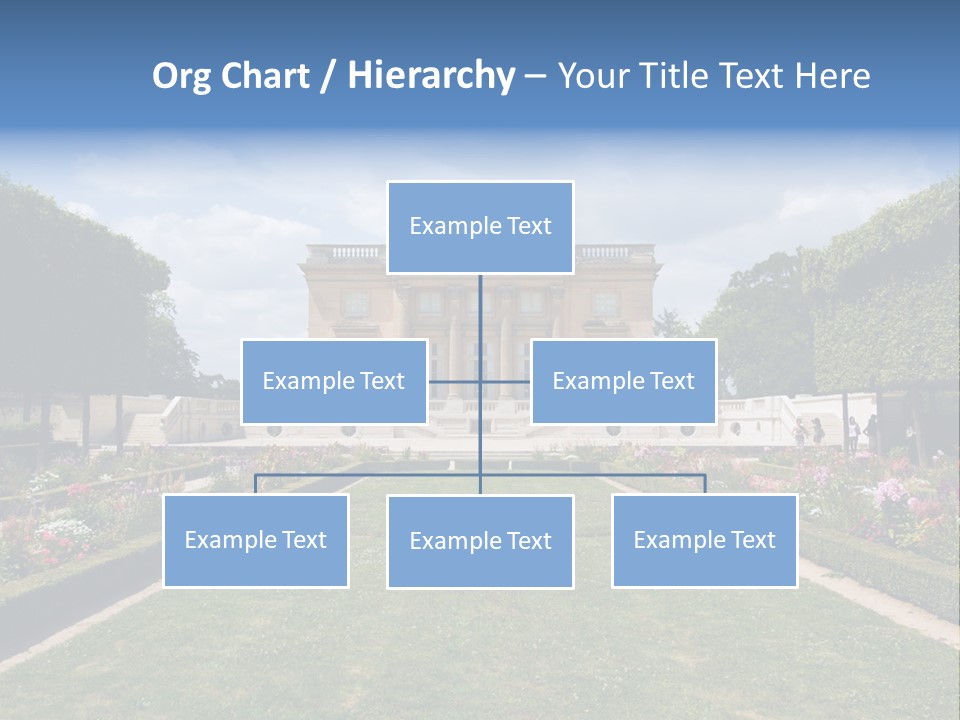 Org Chart / Hierarchy – Your Title Text Here

Example Text

Example Text

Example Text

Example Text

Example Text

Example Text